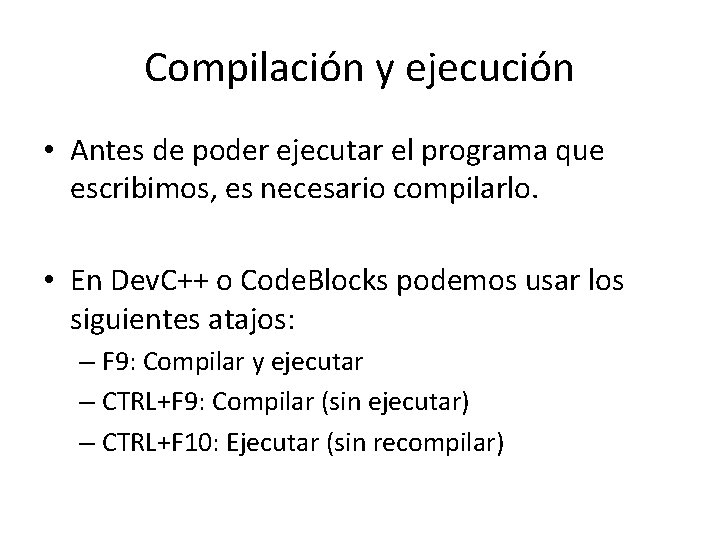 Compilación y ejecución

• Antes de poder ejecutar el programa que escribimos, es necesario compilarlo.

• En DevC++ o CodeBlocks podemos usar los siguientes atajos:
– F9: Compilar y ejecutar
– CTRL+F9: Compilar (sin ejecutar)
– CTRL+F10: Ejecutar (sin recompilar)